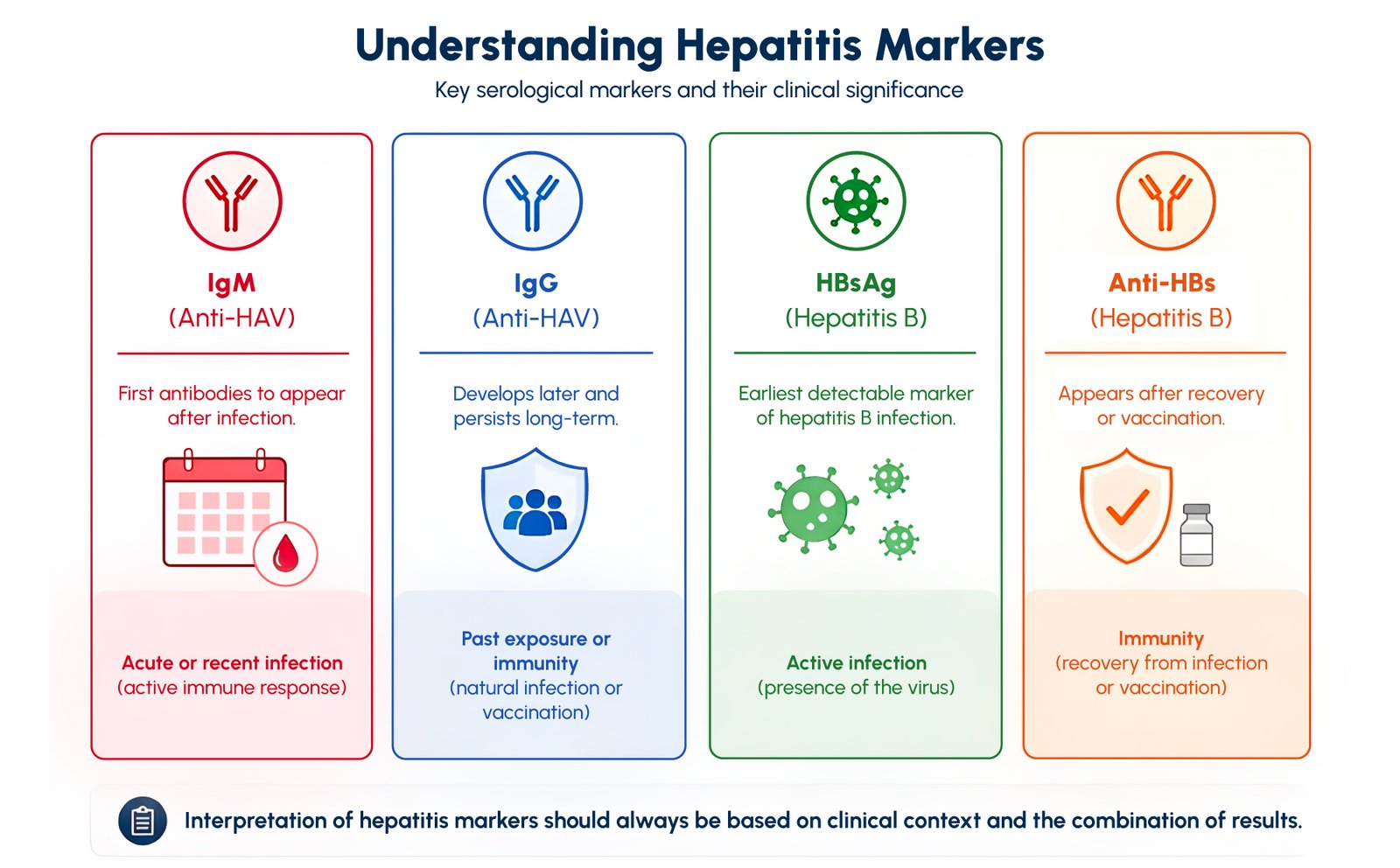 Understanding Hepatitis Markers

Key serological markers and their clinical significance

IgM
(Anti-HAV)

First antibodies to appear after infection.

Acute or recent infection
(active immune response)

IgG
(Anti-HAV)

Develops later and persists long-term.

Past exposure or immunity
(natural infection or vaccination)

HBsAg
(Hepatitis B)

Earliest detectable marker of hepatitis B infection.

Active infection
(presence of the virus)

Anti-HBs
(Hepatitis B)

Appears after recovery or vaccination.

Immunity
(recovery from infection or vaccination)

Interpretation of hepatitis markers should always be based on clinical context and the combination of results.